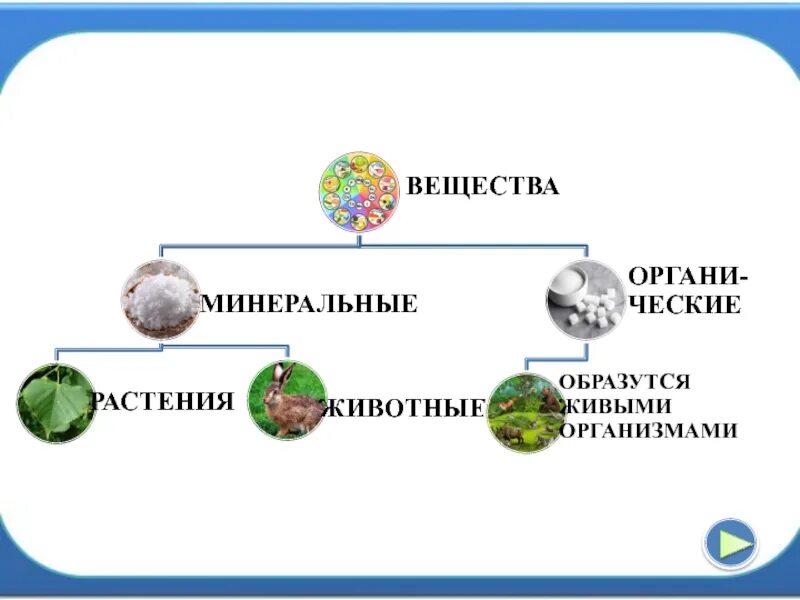 ВЕЩЕСТВА

МИНЕРАЛЬНЫЕ

ОРГАНИЧЕСКИЕ

РАСТЕНИЯ

ЖИВОТНЫЕ

ОБРАЗУТСЯ ЖИВЫМИ ОРГАНИЗМАМИ